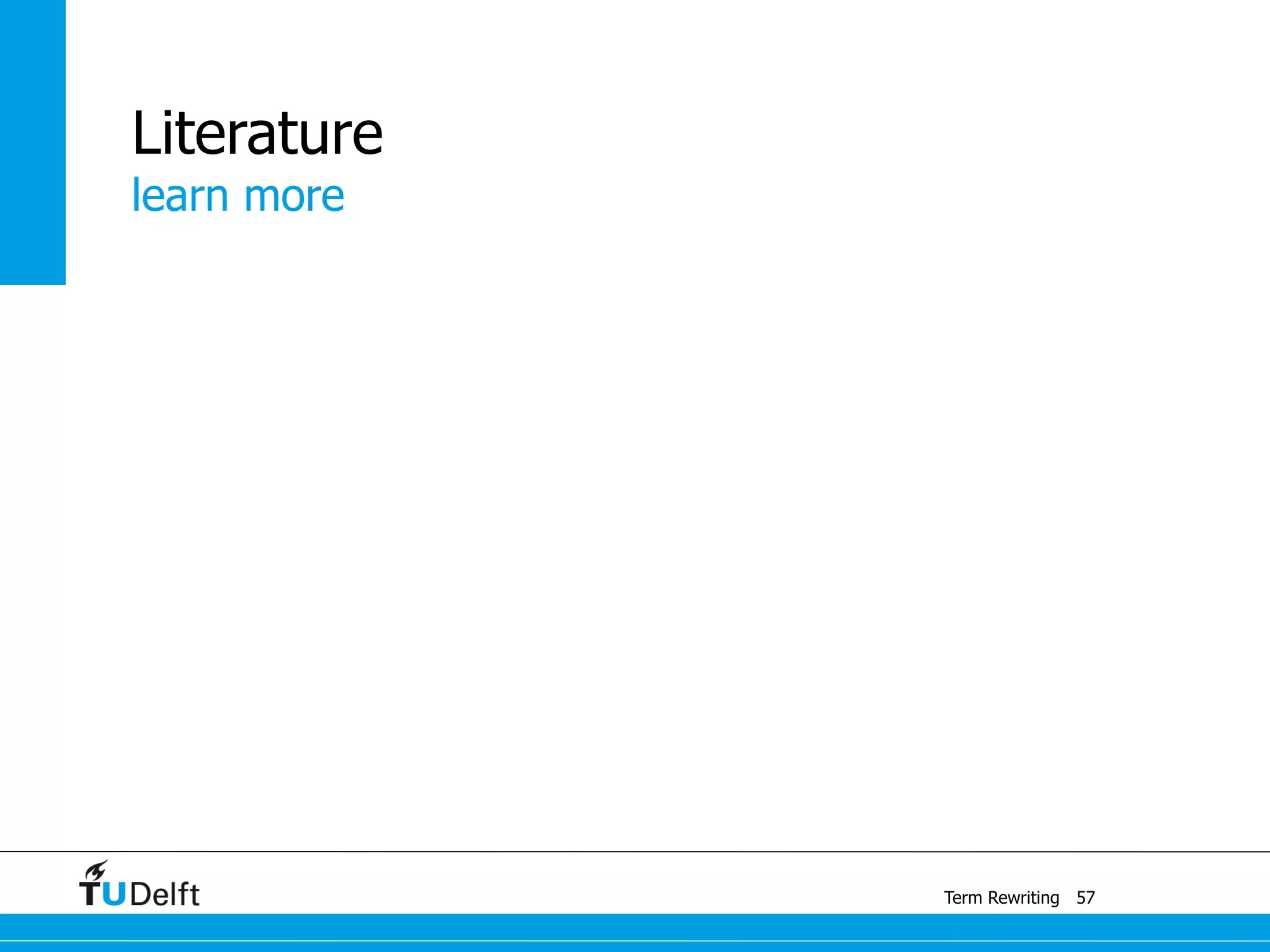 Literature
learn more

TUDelft

Term Rewriting 57